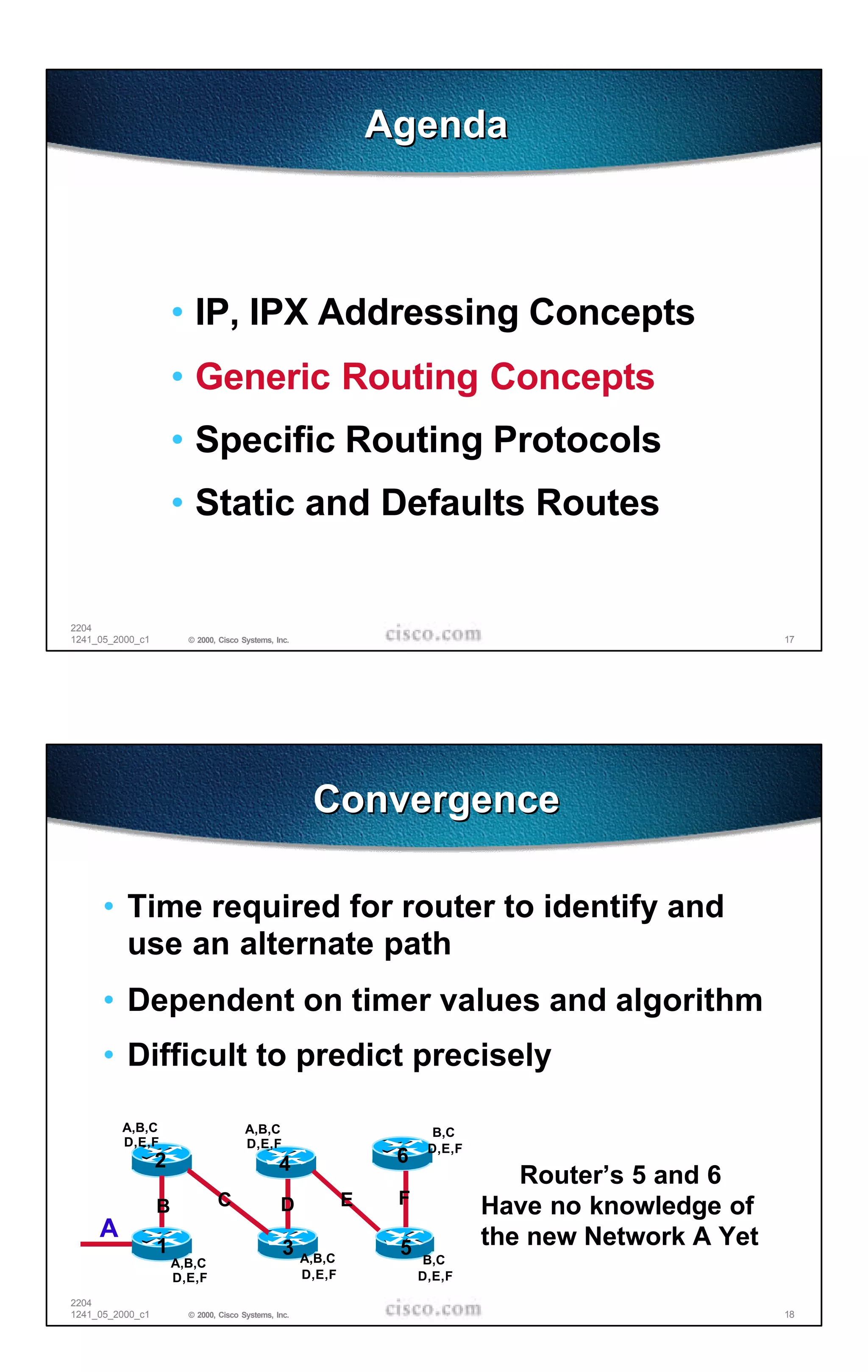 Agenda

• IP, IPX Addressing Concepts

• Generic Routing Concepts

• Specific Routing Protocols

• Static and Defaults Routes

2204
1241_05_2000_c1 © 2000, Cisco Systems, Inc. cisco.com 17

Convergence

• Time required for router to identify and use an alternate path

• Dependent on timer values and algorithm

• Difficult to predict precisely

A,B,C
D,E,F
2

A,B,C
D,E,F
4

6
B,C
D,E,F

B C D E F

A

1
A,B,C
D,E,F

3
A,B,C
D,E,F

5
B,C
D,E,F

Router's 5 and 6 Have no knowledge of the new Network A Yet

2204
1241_05_2000_c1 © 2000, Cisco Systems, Inc. cisco.com 18